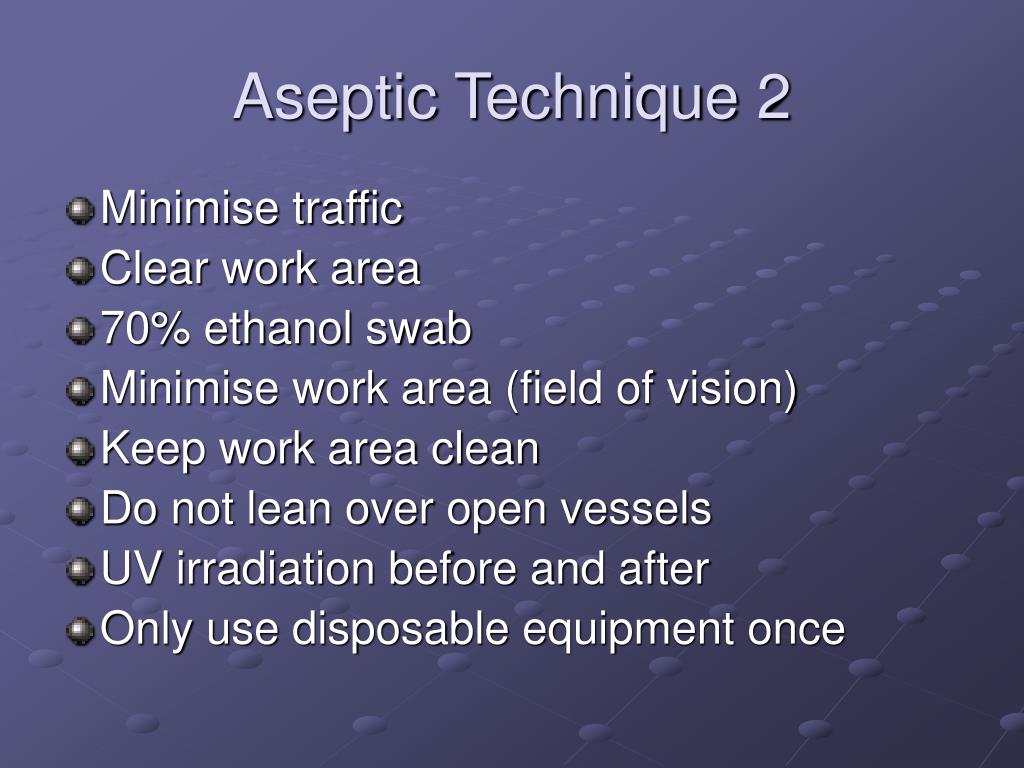 Aseptic Technique 2

Minimise traffic
Clear work area
70% ethanol swab
Minimise work area (field of vision)
Keep work area clean
Do not lean over open vessels
UV irradiation before and after
Only use disposable equipment once